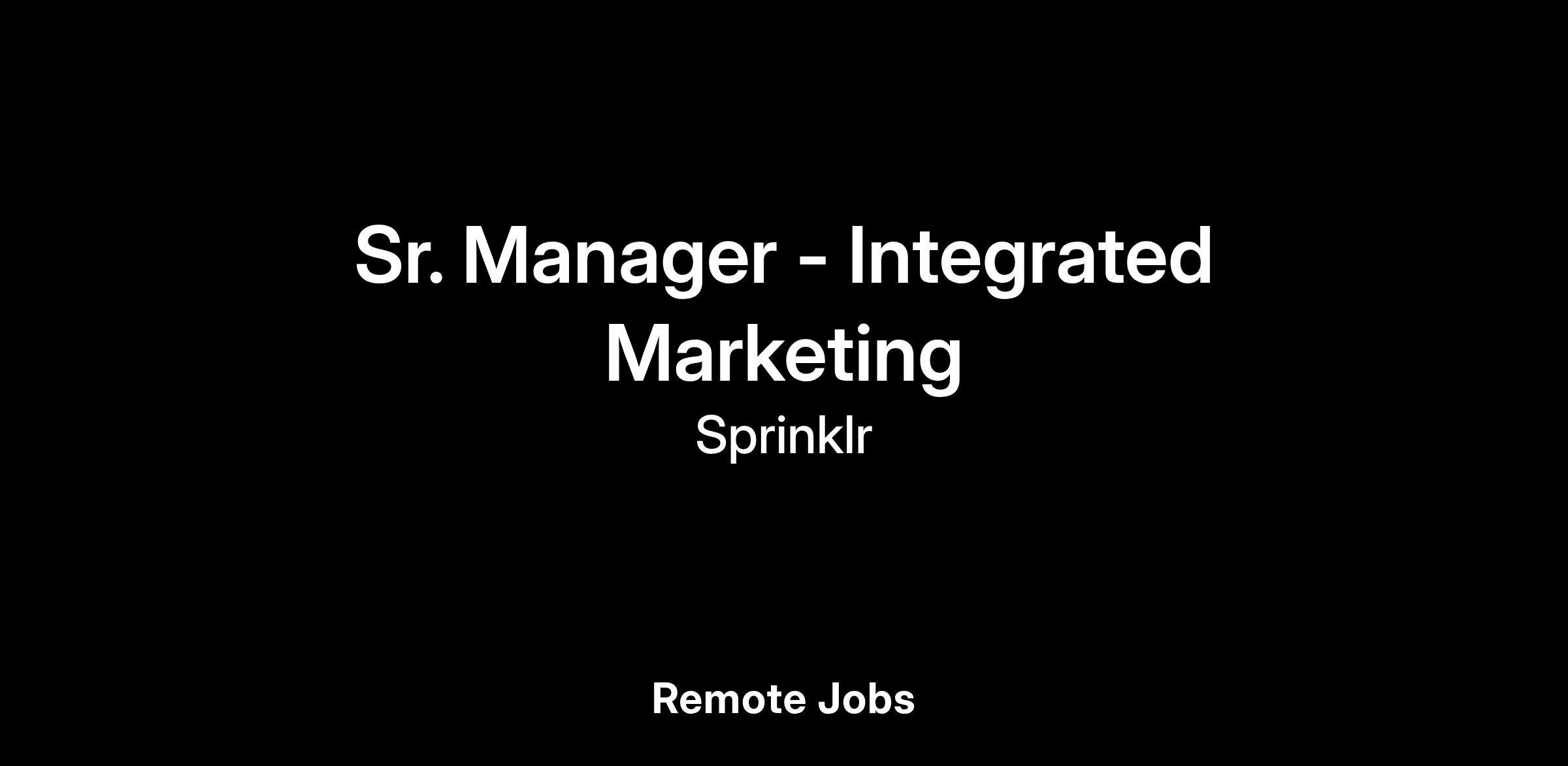 Sr. Manager - Integrated Marketing

Sprinklr

Remote Jobs